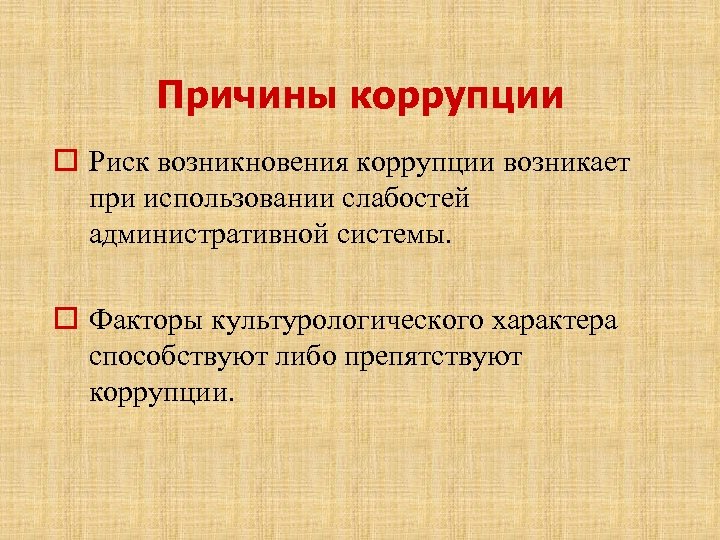 Причины коррупции

Риск возникновения коррупции возникает при использовании слабостей административной системы.

Факторы культурологического характера способствуют либо препятствуют коррупции.